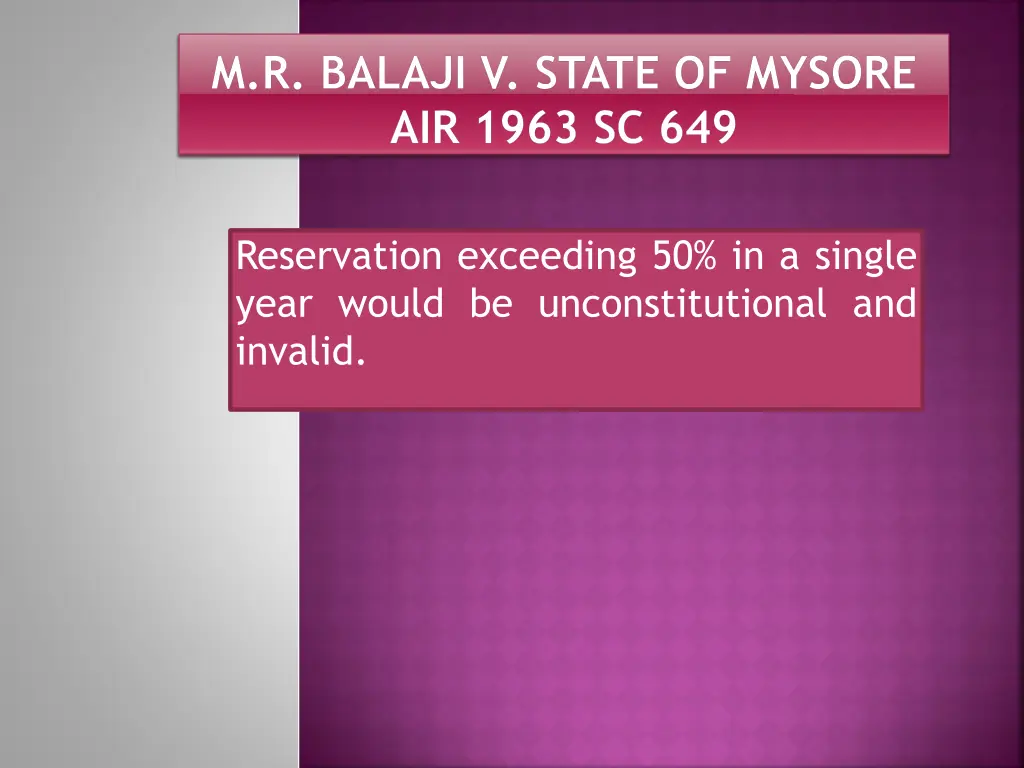 M.R. BALAJI V. STATE OF MYSORE
AIR 1963 SC 649

Reservation exceeding 50% in a single year would be unconstitutional and invalid.